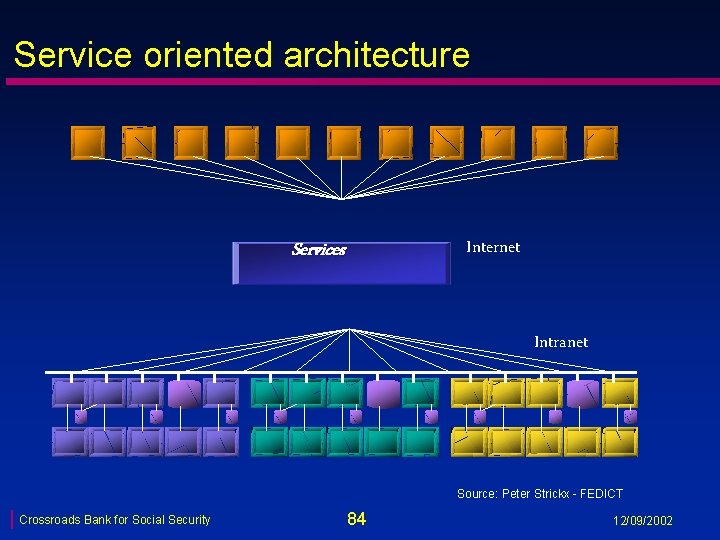 Service oriented architecture

Services

Internet

Intranet

Source: Peter Strickx - FEDICT

Crossroads Bank for Social Security

84

12/09/2002